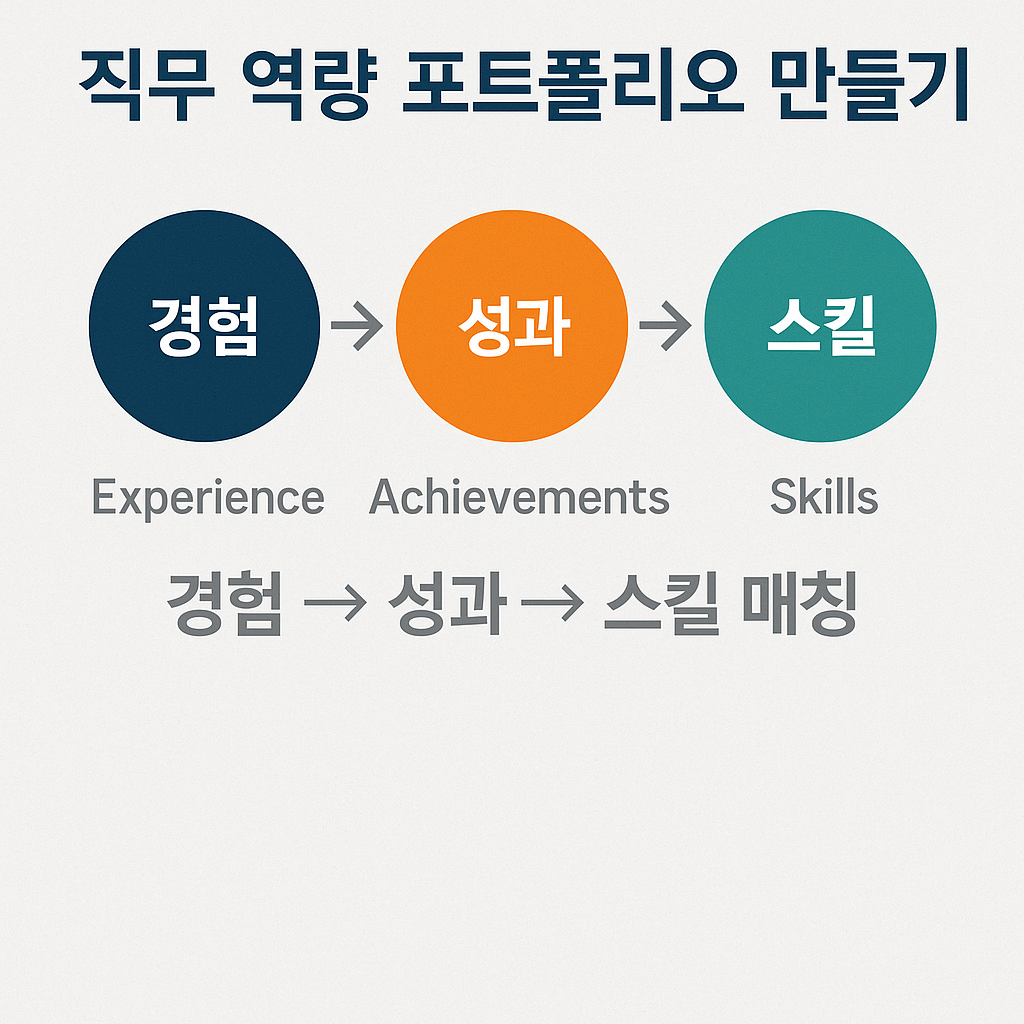 직무 역량 포트폴리오 만들기

경험 → 성과 → 스킬

Experience Achievements Skills

경험 → 성과 → 스킬 매칭